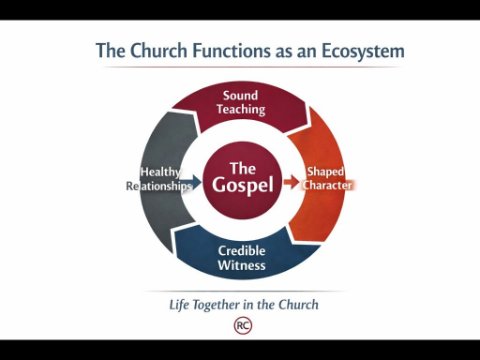 The Church Functions as an Ecosystem

Sound Teaching

Healthy Relationships

The Gospel

Shaped Character

Credible Witness

Life Together in the Church

RC